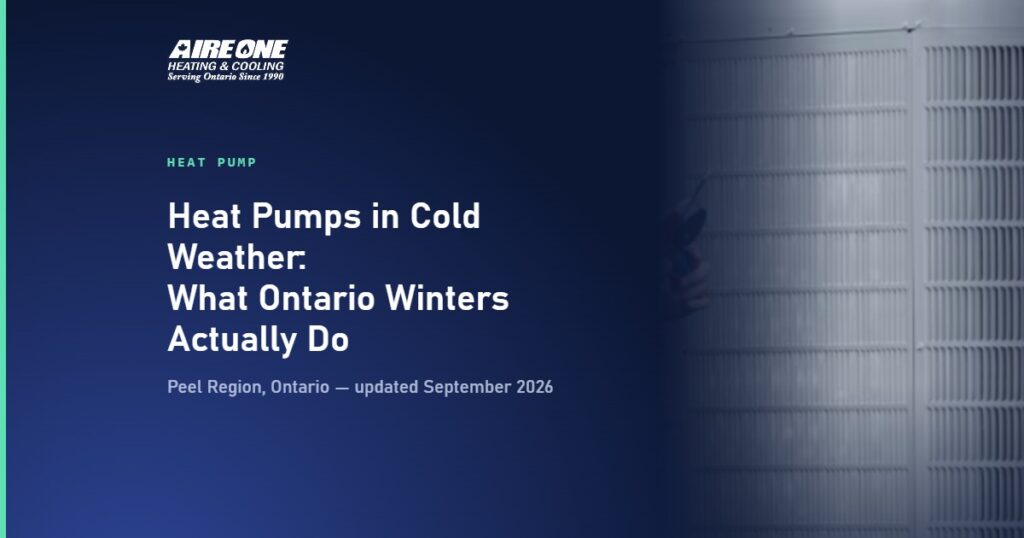 AIRE ONE
HEATING & COOLING
Serving Ontario Since 1990

HEAT PUMP

Heat Pumps in Cold Weather:
What Ontario Winters Actually Do

Peel Region, Ontario — updated September 2026